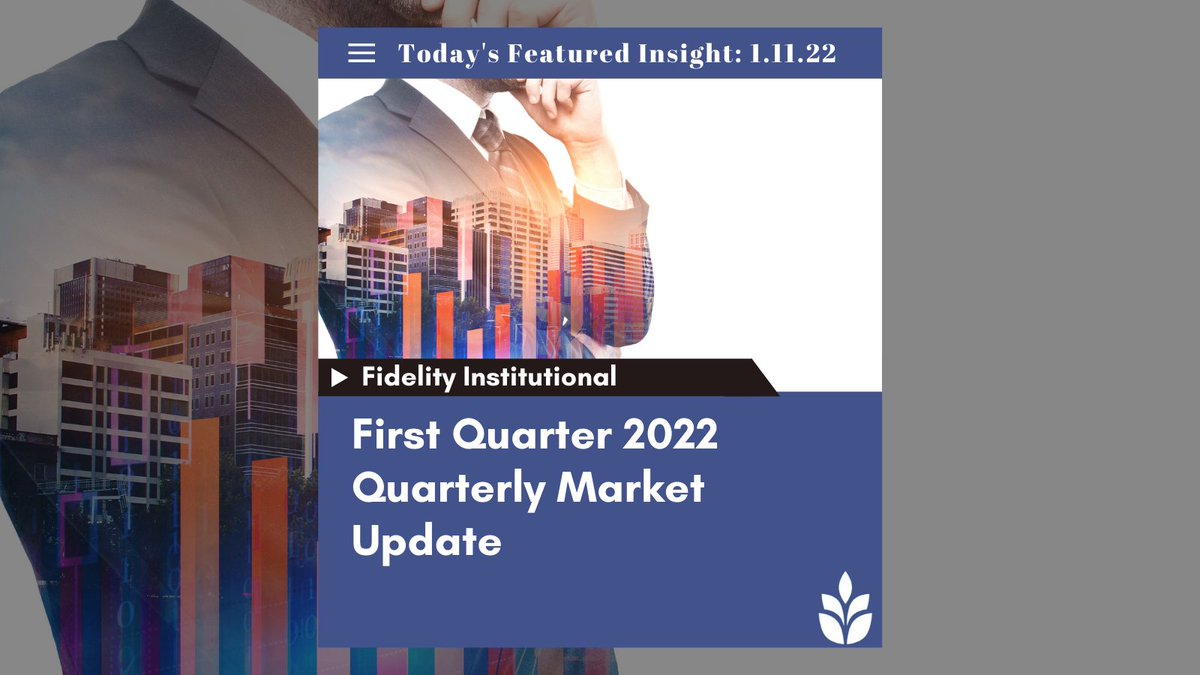 Today's Featured Insight: 1.11.22

Fidelity Institutional

First Quarter 2022 Quarterly Market Update